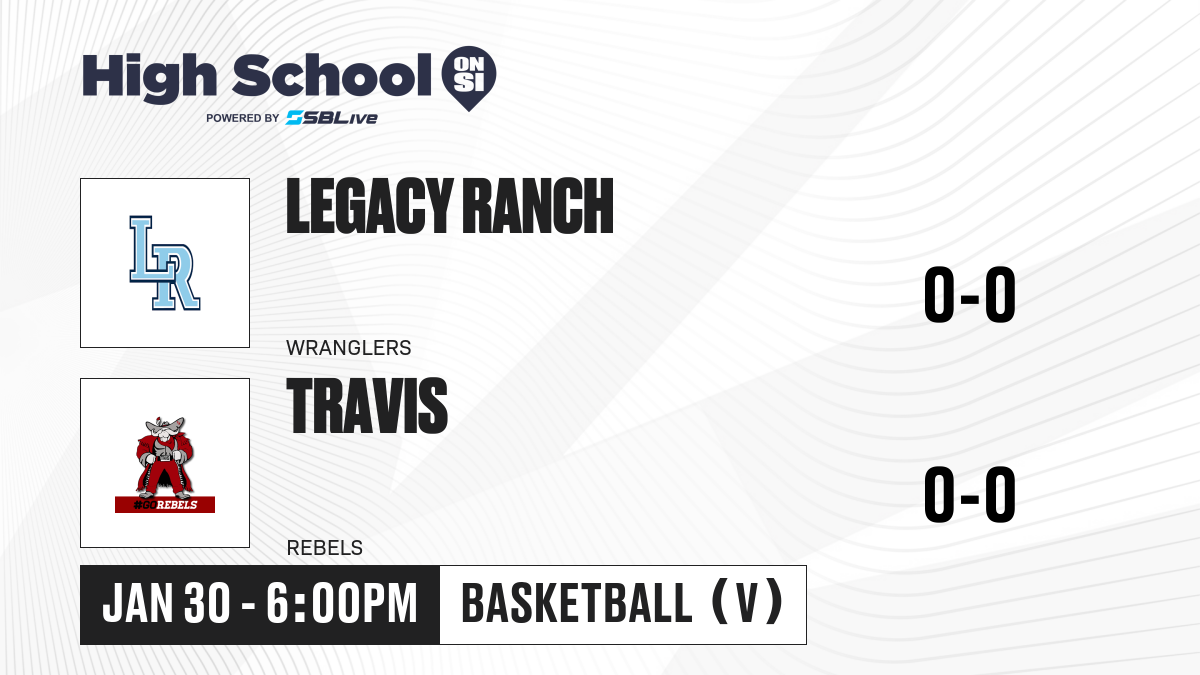 High School ON SI
POWERED BY SBLive

LR

LEGACY RANCH

WRANGLERS

0-0

#GO REBELS

TRAVIS

REBELS

0-0

JAN 30 - 6:00PM

BASKETBALL (V)